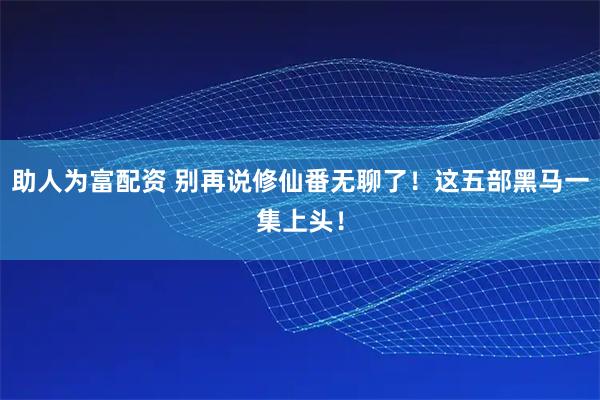 助人为富配资 别再说修仙番无聊了！这五部黑马一集上头！